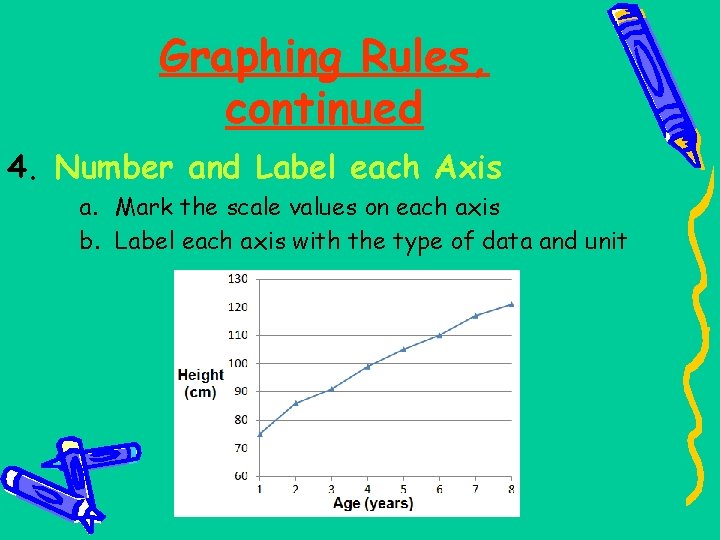 Graphing Rules, continued

4. Number and Label each Axis

a. Mark the scale values on each axis

b. Label each axis with the type of data and unit

130
120
110
100
90
80
70
60

Height (cm)

1 2 3 4 5 6 7 8

Age (years)